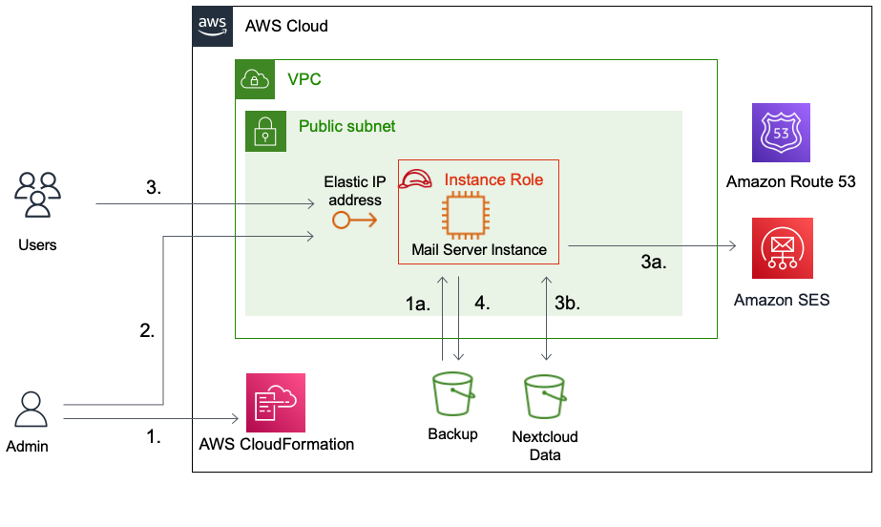 aws

AWS Cloud

VPC

Public subnet

Users

3.

Elastic IP address

Instance Role

Mail Server Instance

53

Amazon Route 53

3a.

Amazon SES

1a.

4.

3b.

2.

Admin

1.

AWS CloudFormation

Backup

Nextcloud Data